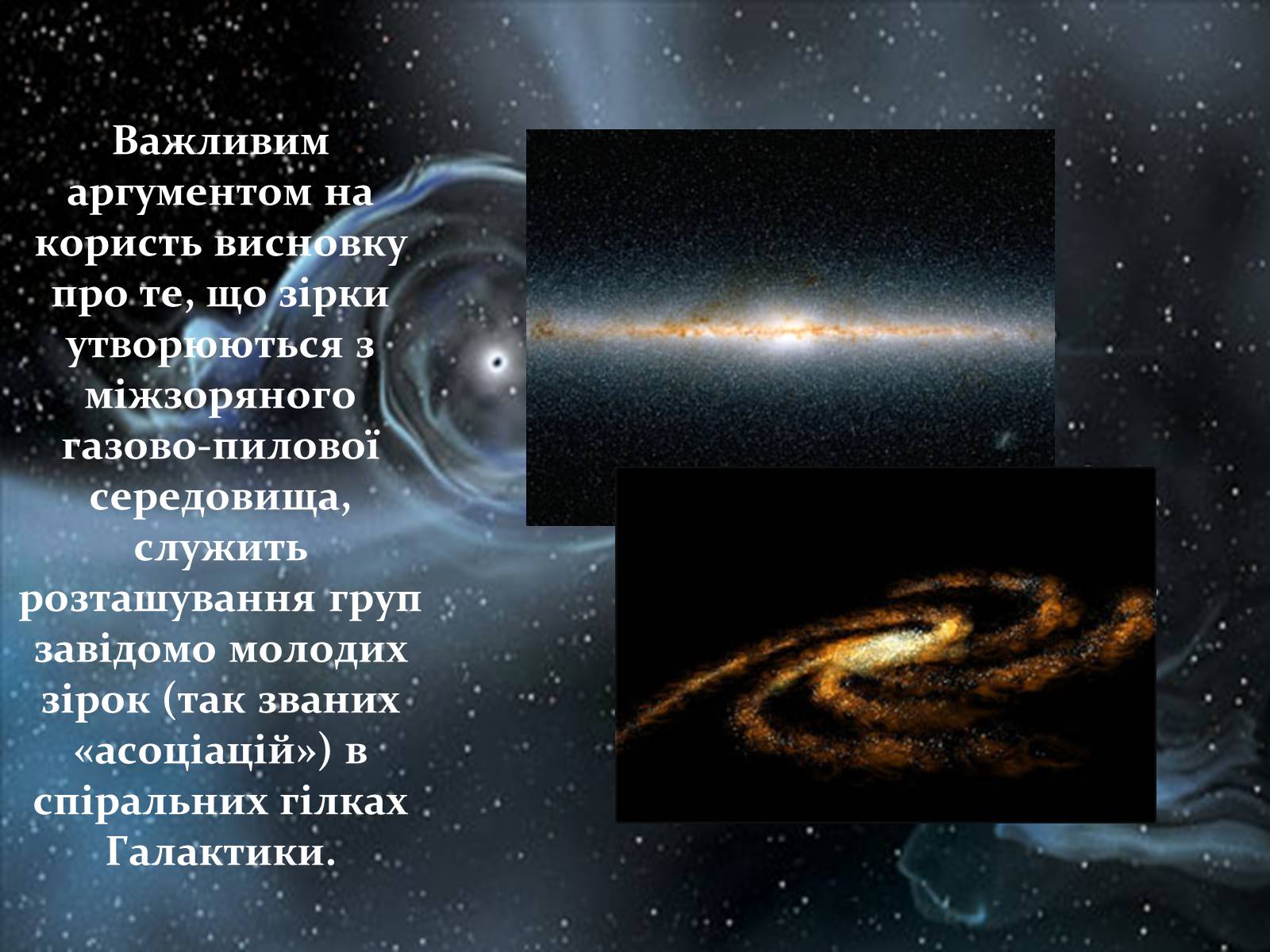 Важливим аргументом на користь висновку про те, що зірки утворюються з міжзоряного газово-пилової середовища, служить розташування груп завідомо молодих зірок (так званих «асоціацій») в спіральних гілках Галактики.